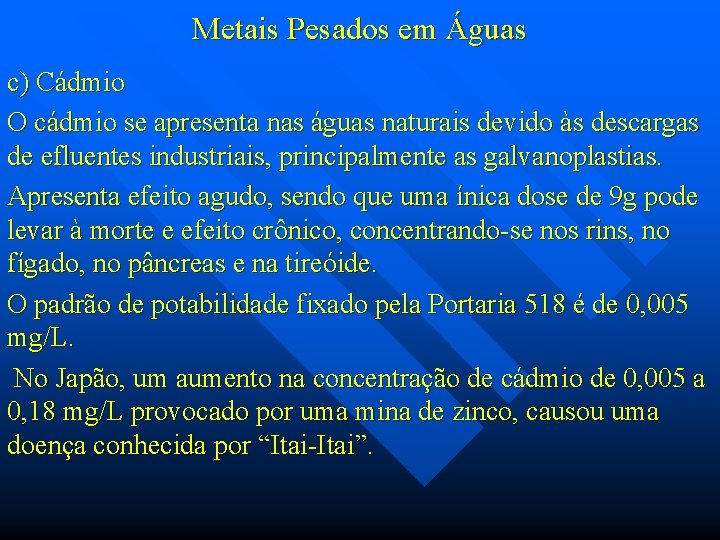 Metais Pesados em Águas

c) Cádmio

O cádmio se apresenta nas águas naturais devido às descargas de efluentes industriais, principalmente as galvanoplastias.

Apresenta efeito agudo, sendo que uma ínica dose de 9g pode levar à morte e efeito crônico, concentrando-se nos rins, no fígado, no pâncreas e na tireóide.

O padrão de potabilidade fixado pela Portaria 518 é de 0,005 mg/L.

No Japão, um aumento na concentração de cádmio de 0,005 a 0,18 mg/L provocado por uma mina de zinco, causou uma doença conhecida por “Itai-Itai”.